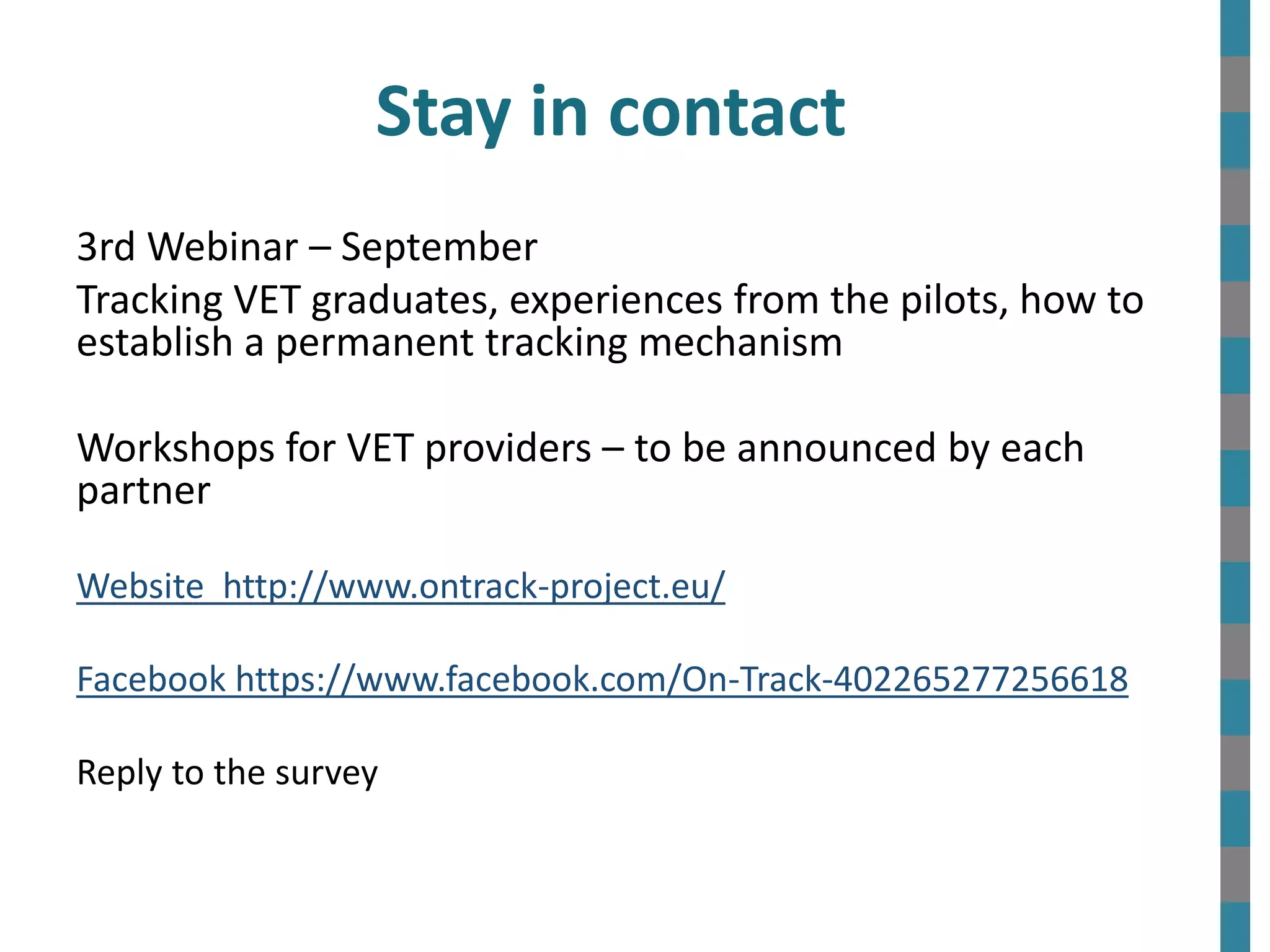 Stay in contact

3rd Webinar – September

Tracking VET graduates, experiences from the pilots, how to establish a permanent tracking mechanism

Workshops for VET providers – to be announced by each partner

Website http://www.ontrack-project.eu/

Facebook https://www.facebook.com/On-Track-402265277256618

Reply to the survey